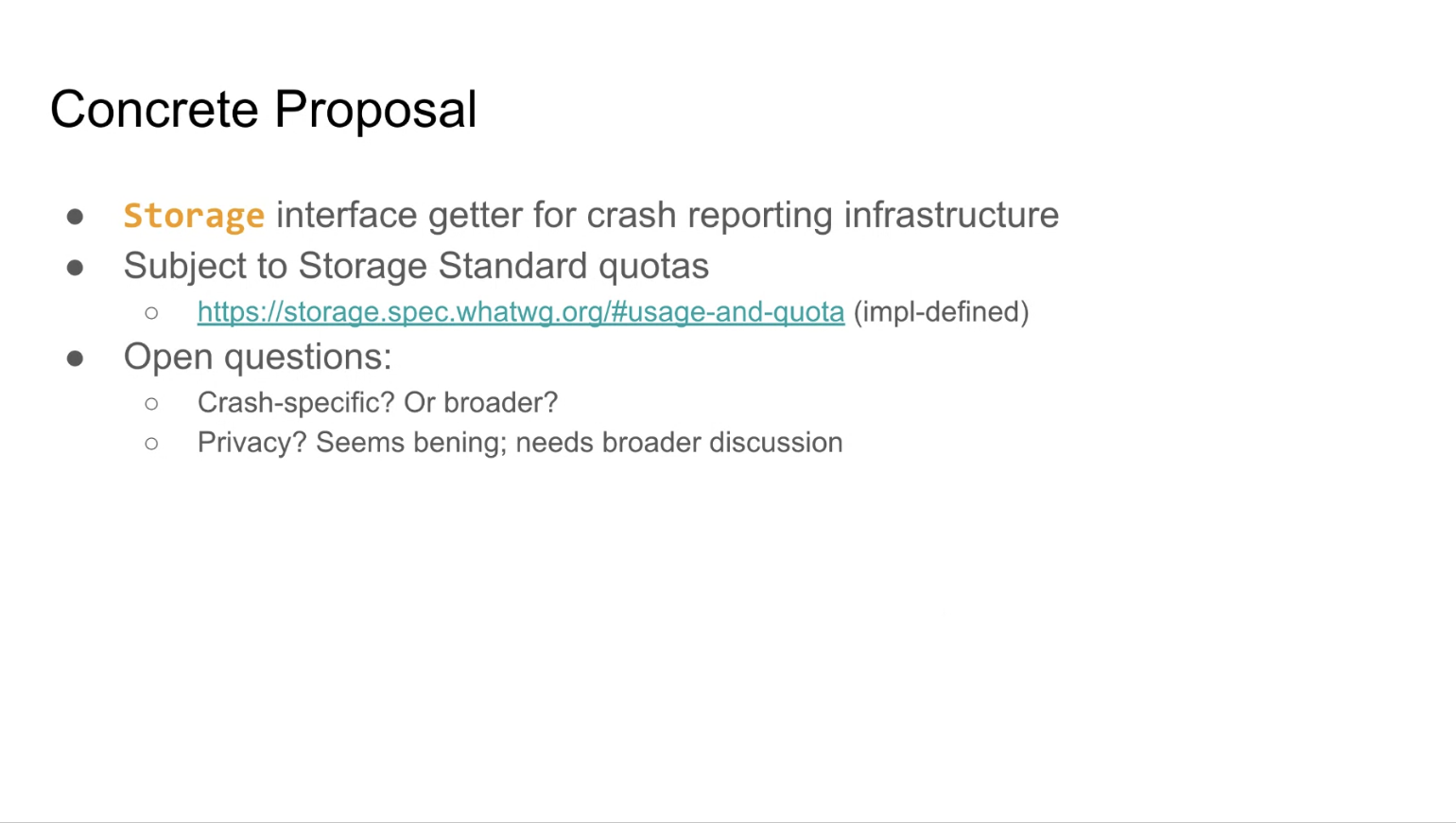 Concrete Proposal

- Storage interface getter for crash reporting infrastructure
- Subject to Storage Standard quotas
  - https://storage.spec.whatwg.org/#usage-and-quota (impl-defined)
- Open questions:
  - Crash-specific? Or broader?
  - Privacy? Seems bening; needs broader discussion